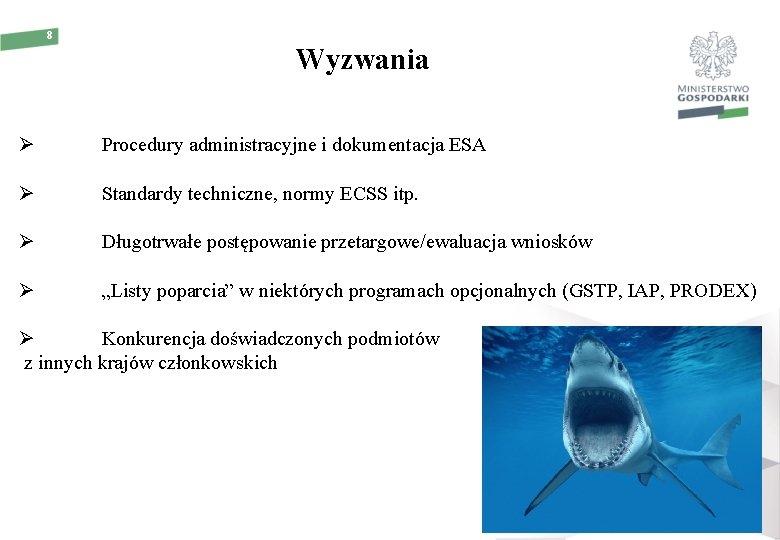 8

Wyzwania

MINISTERSTWO GOSPODARKI

➢ Procedury administracyjne i dokumentacja ESA

➢ Standardy techniczne, normy ECSS itp.

➢ Długotrwałe postępowanie przetargowe/ewaluacja wniosków

➢ „Listy poparcia” w niektórych programach opcjonalnych (GSTP, IAP, PRODEX)

➢ Konkurencja doświadczonych podmiotów z innych krajów członkowskich